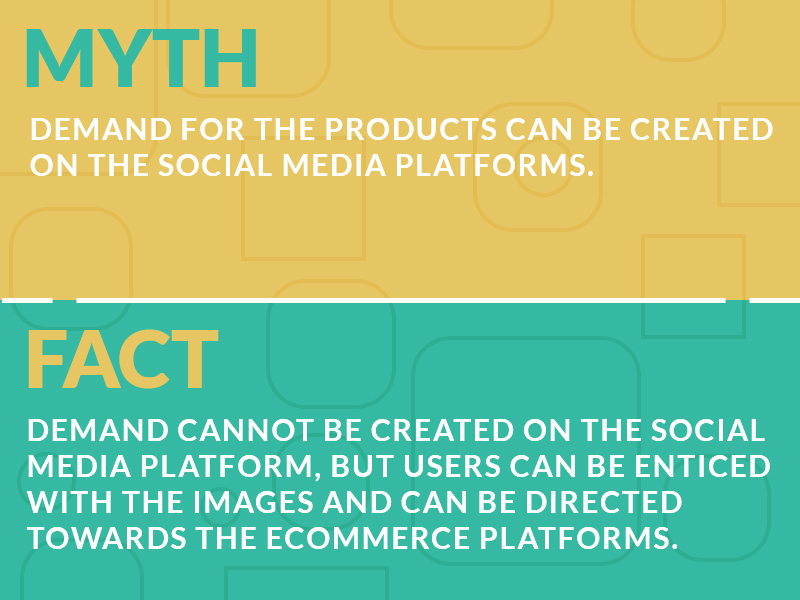 MYTH

DEMAND FOR THE PRODUCTS CAN BE CREATED ON THE SOCIAL MEDIA PLATFORMS.

FACT

DEMAND CANNOT BE CREATED ON THE SOCIAL MEDIA PLATFORM, BUT USERS CAN BE ENTICED WITH THE IMAGES AND CAN BE DIRECTED TOWARDS THE ECOMMERCE PLATFORMS.